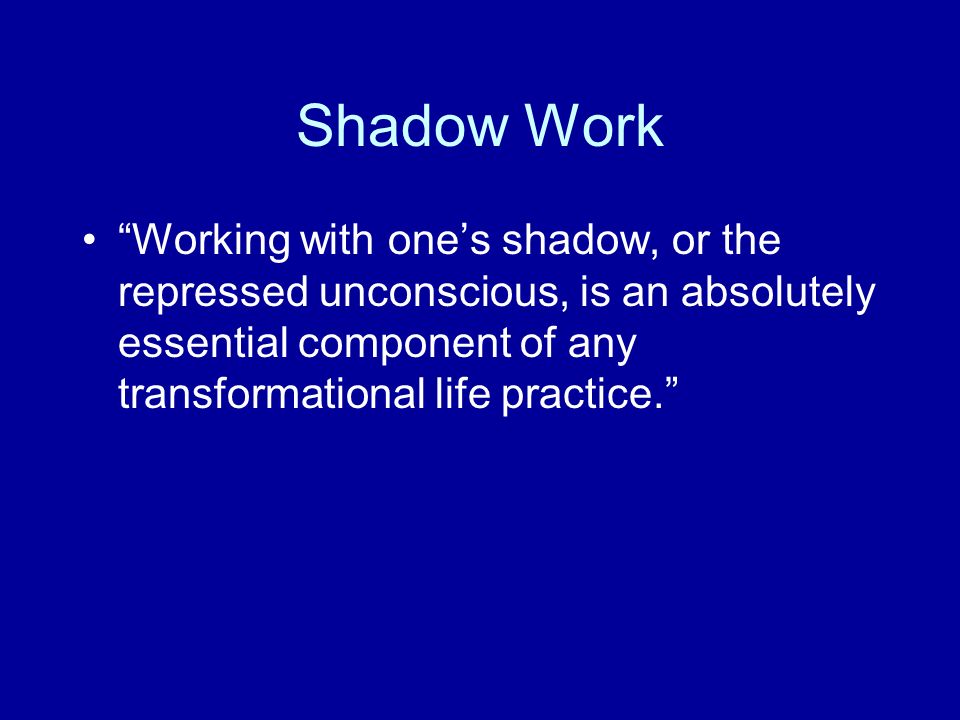 Shadow Work

• “Working with one’s shadow, or the repressed unconscious, is an absolutely essential component of any transformational life practice.”